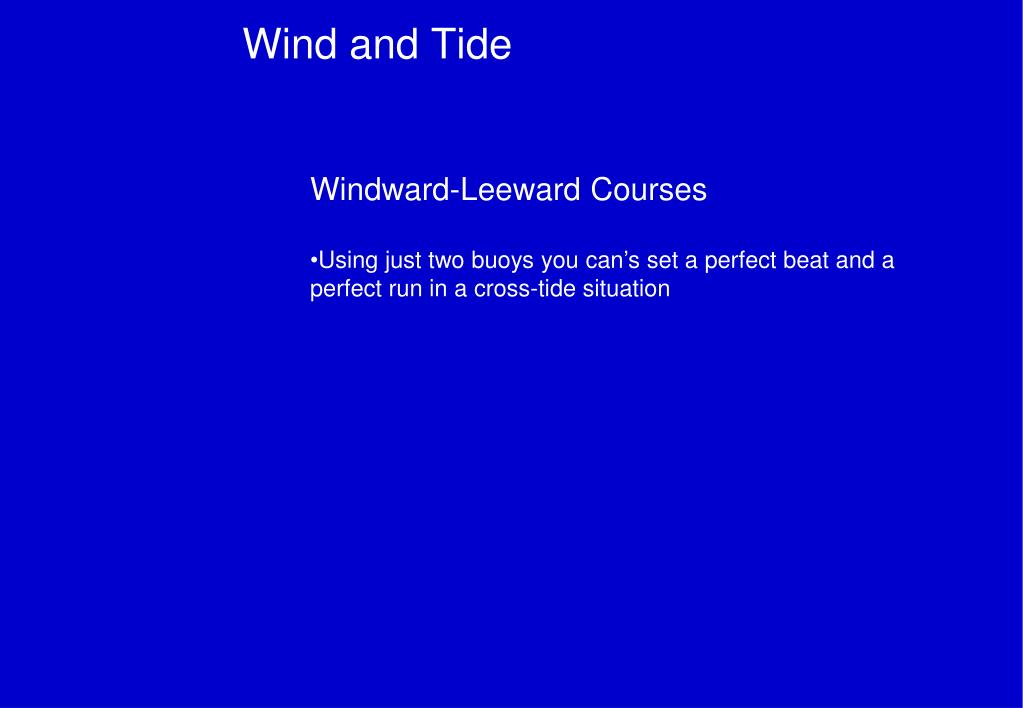 Wind and Tide

Windward-Leeward Courses

•Using just two buoys you can’s set a perfect beat and a perfect run in a cross-tide situation